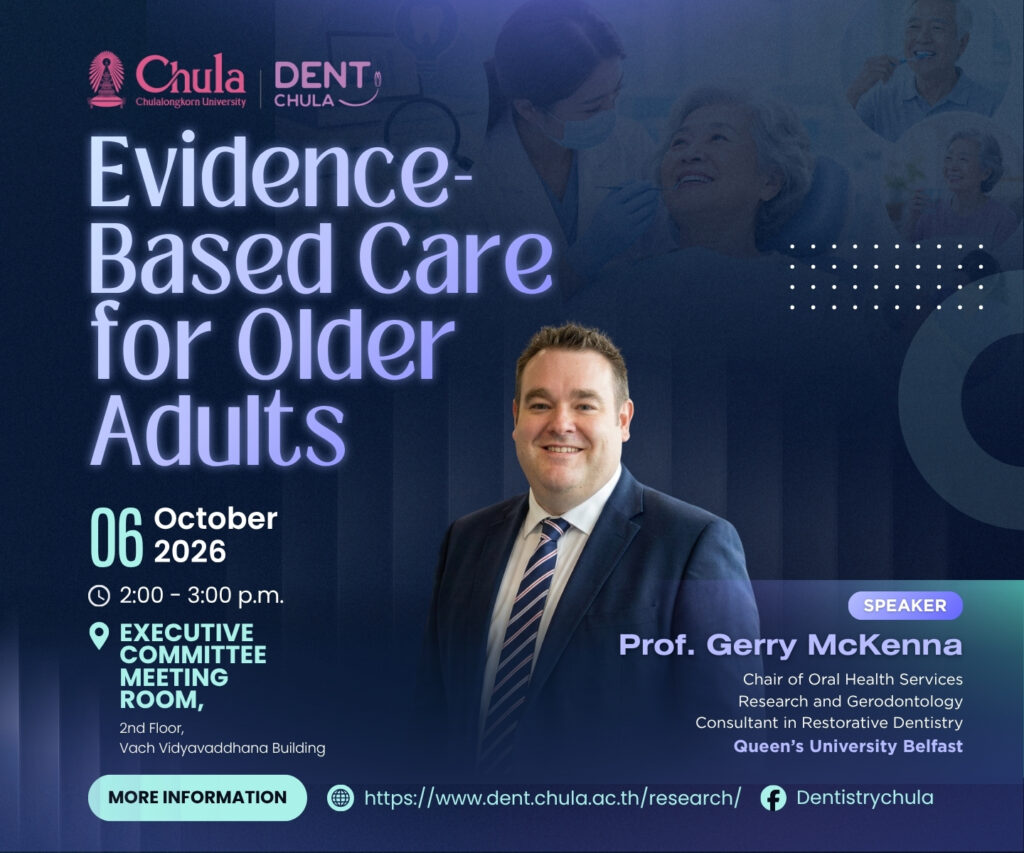 Chula
Chulalongkorn University

DENT
CHULA

Evidence-Based Care for Older Adults

06 October 2026

2:00 - 3:00 p.m.

EXECUTIVE COMMITTEE MEETING ROOM,
2nd Floor,
Vach Vidyavaddhana Building

SPEAKER
Prof. Gerry McKenna
Chair of Oral Health Services Research and Gerodontology
Consultant in Restorative Dentistry
Queen's University Belfast

MORE INFORMATION

https://www.dent.chula.ac.th/research/

Dentistrychula